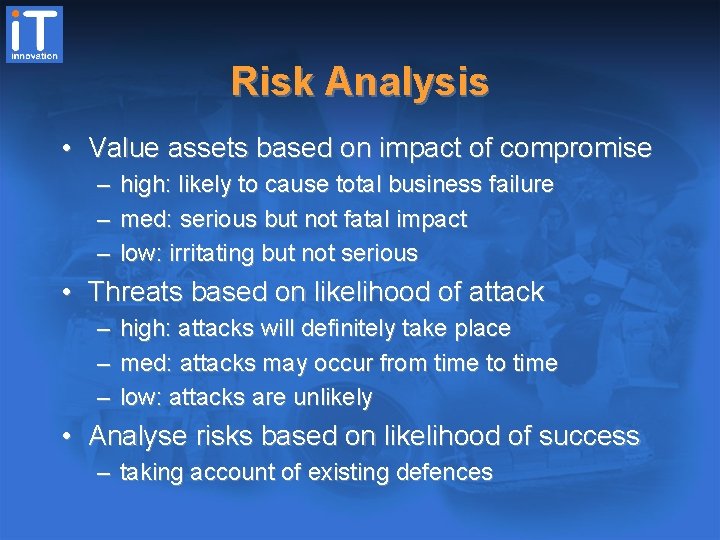 iT innovation

Risk Analysis

• Value assets based on impact of compromise
– high: likely to cause total business failure
– med: serious but not fatal impact
– low: irritating but not serious

• Threats based on likelihood of attack
– high: attacks will definitely take place
– med: attacks may occur from time to time
– low: attacks are unlikely

• Analyse risks based on likelihood of success
– taking account of existing defences